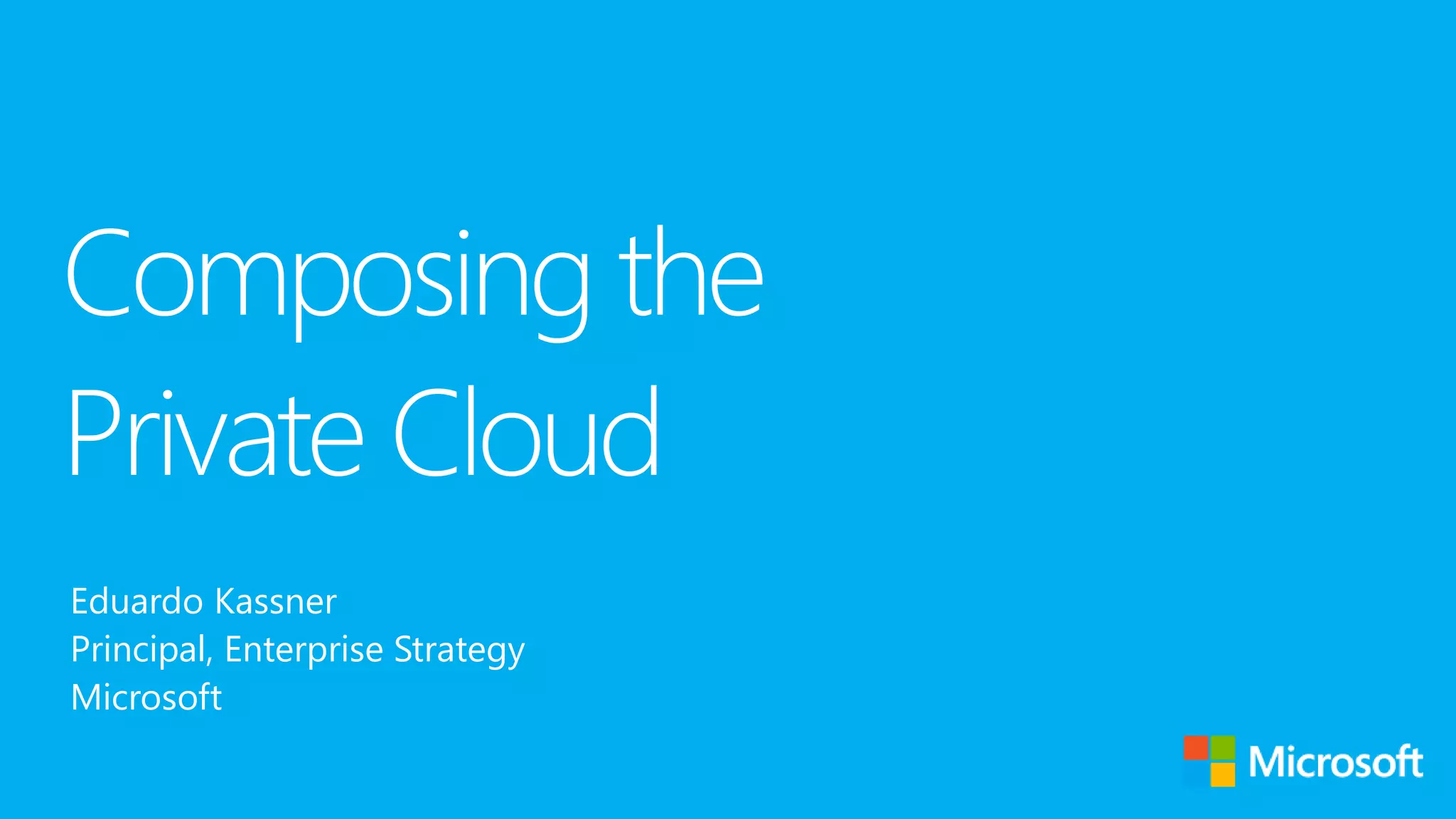 Composing the Private Cloud

Eduardo Kassner
Principal, Enterprise Strategy
Microsoft

Microsoft